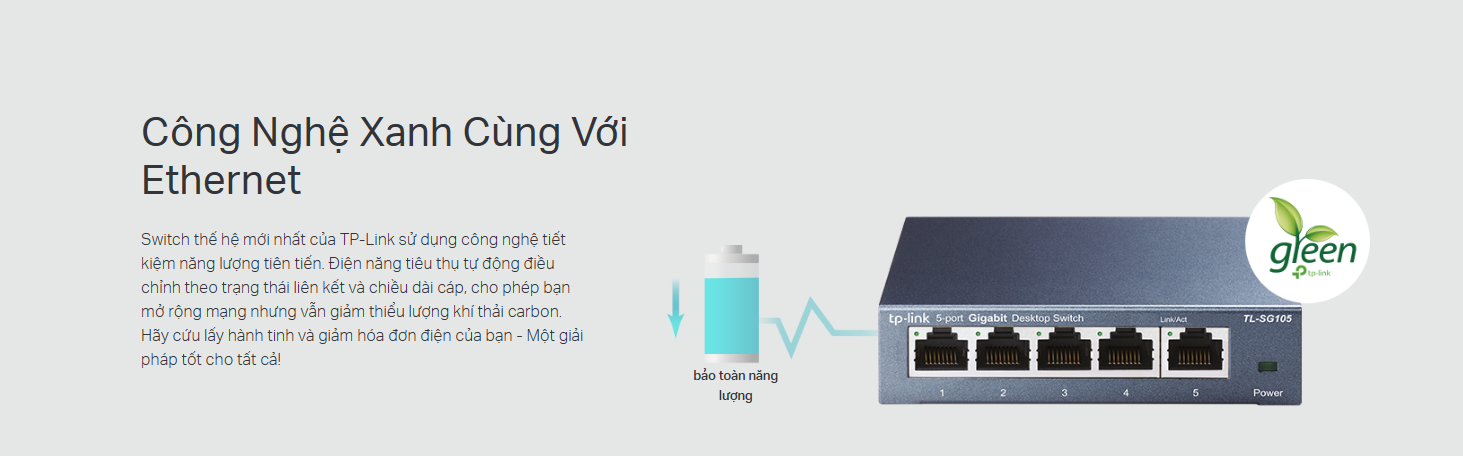 Công Nghệ Xanh Cùng Với Ethernet

Switch thế hệ mới nhất của TP-Link sử dụng công nghệ tiết kiệm năng lượng tiên tiến. Điện năng tiêu thụ tự động điều chỉnh theo trạng thái liên kết và chiều dài cáp, cho phép bạn mở rộng mạng nhưng vẫn giảm thiểu lượng khí thải carbon. Hãy cứu lấy hành tinh và giảm hóa đơn điện của bạn - Một giải pháp tốt cho tất cả!

bảo toàn năng lượng

tp-link 5-port Gigabit Desktop Switch

Link/Act

TL-SG105

1 2 3 4 5

Power

green

tp-link